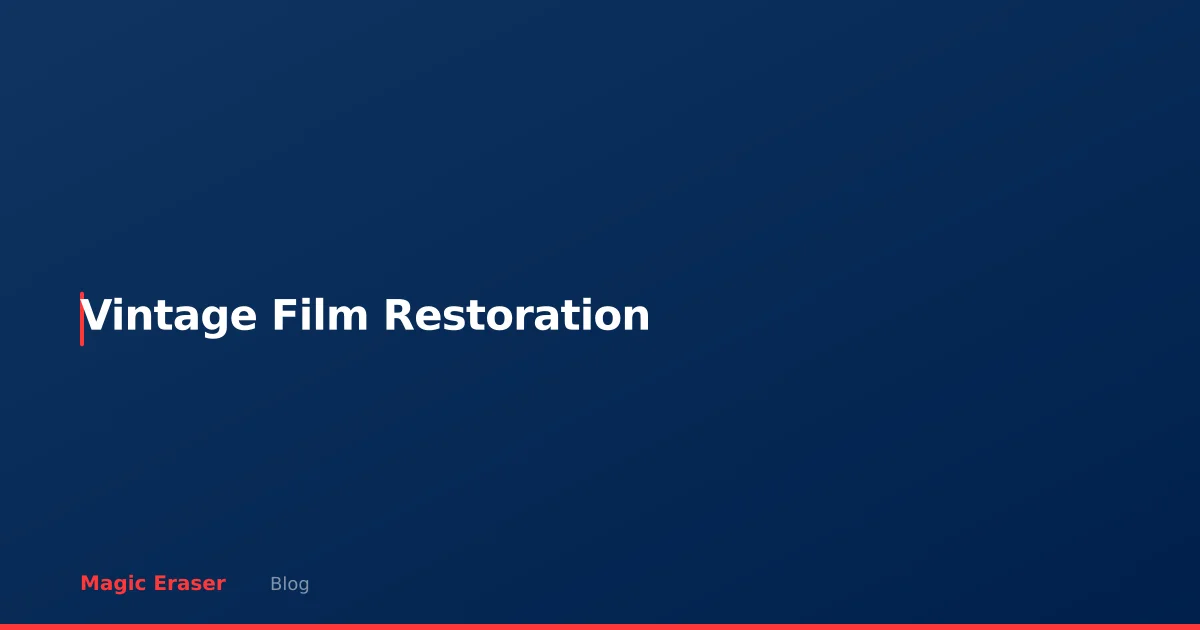 Vintage Film Restoration

Magic Eraser Blog